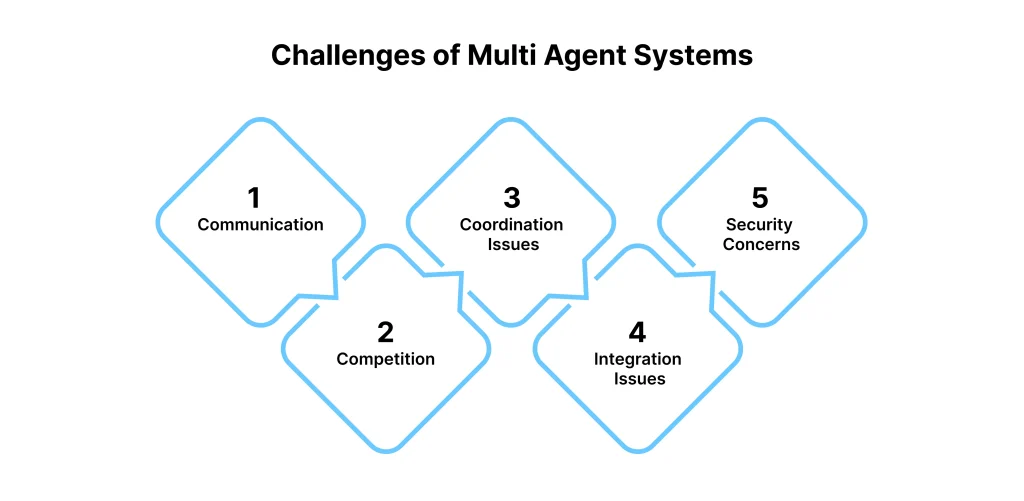 Challenges of Multi Agent Systems

1
Communication

2
Competition

3
Coordination Issues

4
Integration Issues

5
Security Concerns